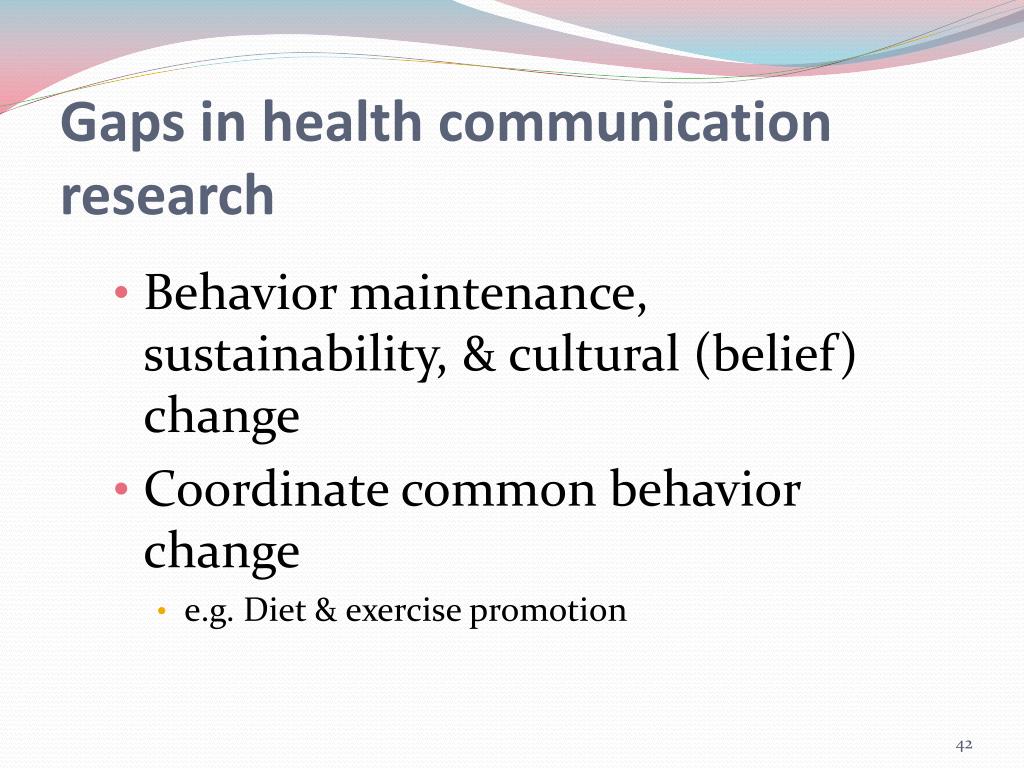 Gaps in health communication research

• Behavior maintenance, sustainability, & cultural (belief) change
• Coordinate common behavior change
  • e.g. Diet & exercise promotion

42